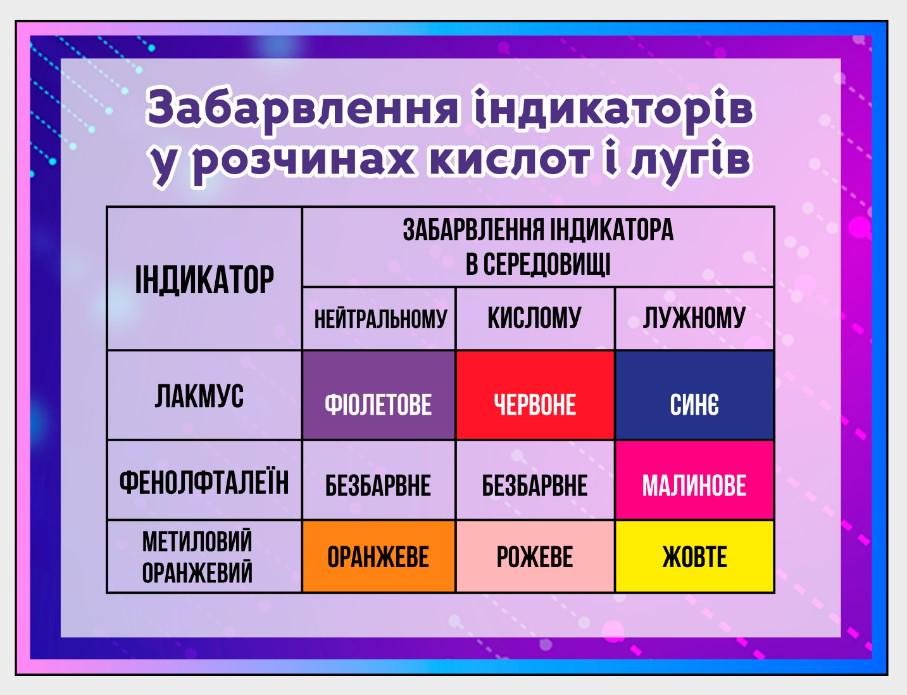 Забарвлення індикаторів у розчинах кислот і лугів

| ІНДИКАТОР | ЗАБАРВЛЕННЯ ІНДИКАТОРА В СЕРЕДОВИЩІ | | |
|---|---|---|---|
| | НЕЙТРАЛЬНОМУ | КИСЛОМУ | ЛУЖНОМУ |
| ЛАКМУС | ФІОЛЕТОВЕ | ЧЕРВОНЕ | СИНЄ |
| ФЕНОЛФТАЛЕЇН | БЕЗБАРВНЕ | БЕЗБАРВНЕ | МАЛИНОВЕ |
| МЕТИЛОВИЙ ОРАНЖЕВИЙ | ОРАНЖЕВЕ | РОЖЕВЕ | ЖОВТЕ |